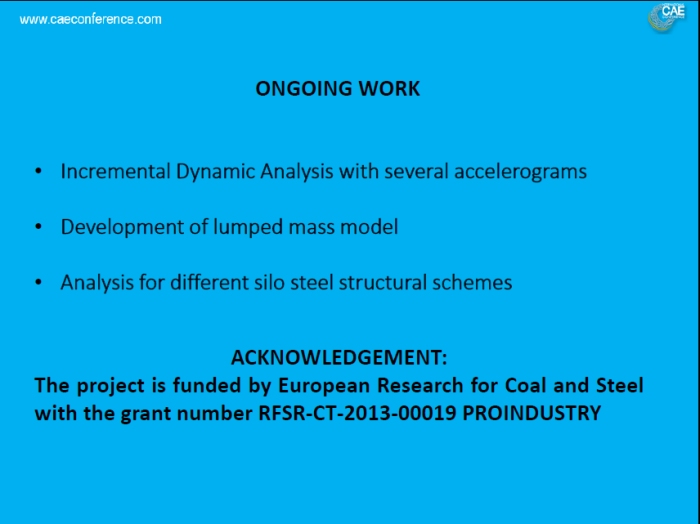 www.caeconference.com

CAE

ONGOING WORK

• Incremental Dynamic Analysis with several accelerograms

• Development of lumped mass model

• Analysis for different silo steel structural schemes

ACKNOWLEDGEMENT:
The project is funded by European Research for Coal and Steel with the grant number RFSR-CT-2013-00019 PROINDUSTRY